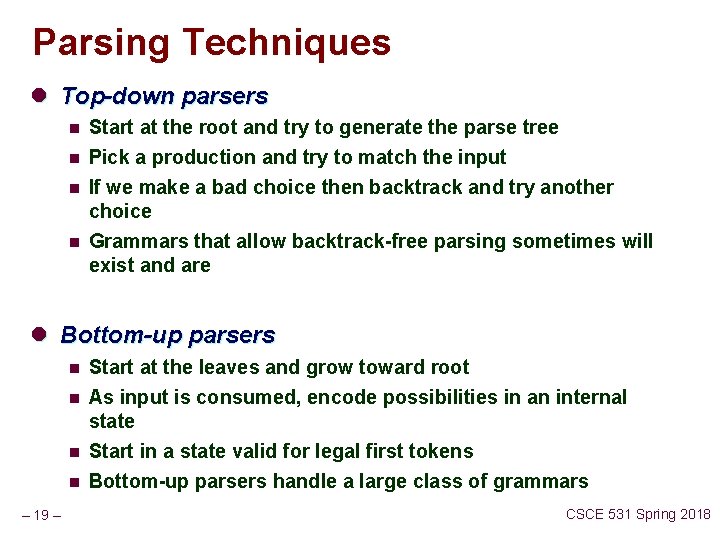 Parsing Techniques

Top-down parsers

Start at the root and try to generate the parse tree

Pick a production and try to match the input

If we make a bad choice then backtrack and try another choice

Grammars that allow backtrack-free parsing sometimes will exist and are

Bottom-up parsers

Start at the leaves and grow toward root

As input is consumed, encode possibilities in an internal state

Start in a state valid for legal first tokens

Bottom-up parsers handle a large class of grammars

– 19 –

CSCE 531 Spring 2018